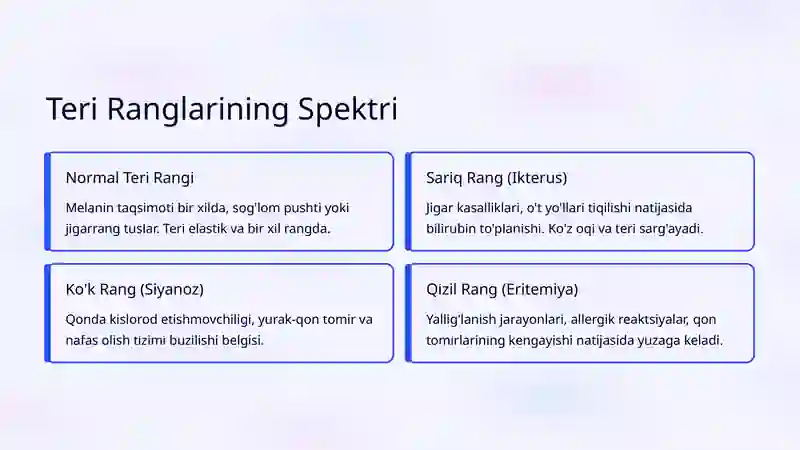 Teri Ranglarining Spektri

Normal Teri Rangi

Melanin taqsimoti bir xilda, sog'lom pushti yoki jigarrang tuslar. Teri elastik va bir xil rangda.

Sariq Rang (Ikterus)

Jigar kasalliklari, o't yo'llari tiqilishi natijasida bilirubin to'planishi. Ko'z oqi va teri sarg'ayadi.

Ko'k Rang (Siyanoz)

Qonda kislorod etishmovchiligi, yurak-qon tomir va nafas olish tizimi buzilishi belgisi.

Qizil Rang (Eritemiya)

Yallig'lanish jarayonlari, allergik reaktsiyalar, qon tomirlarining kengayishi natijasida yuzaga keladi.